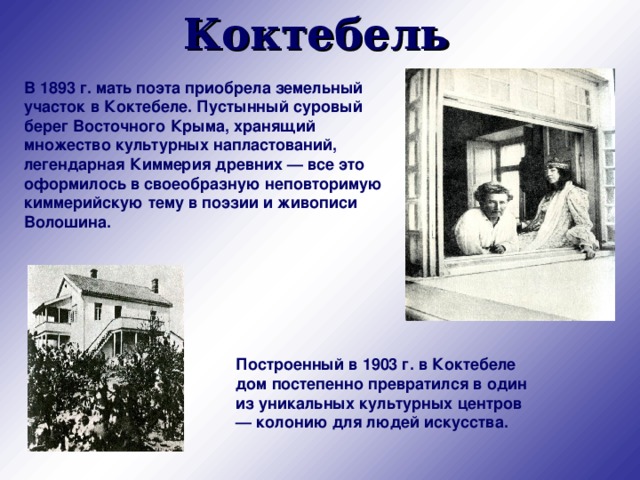 Коктебель

В 1893 г. мать поэта приобрела земельный участок в Коктебеле. Пустынный суровый берег Восточного Крыма, хранящий множество культурных напластований, легендарная Киммерия древних — все это оформилось в своеобразную неповторимую киммерийскую тему в поэзии и живописи Волошина.

Построенный в 1903 г. в Коктебеле дом постепенно превратился в один из уникальных культурных центров — колонию для людей искусства.